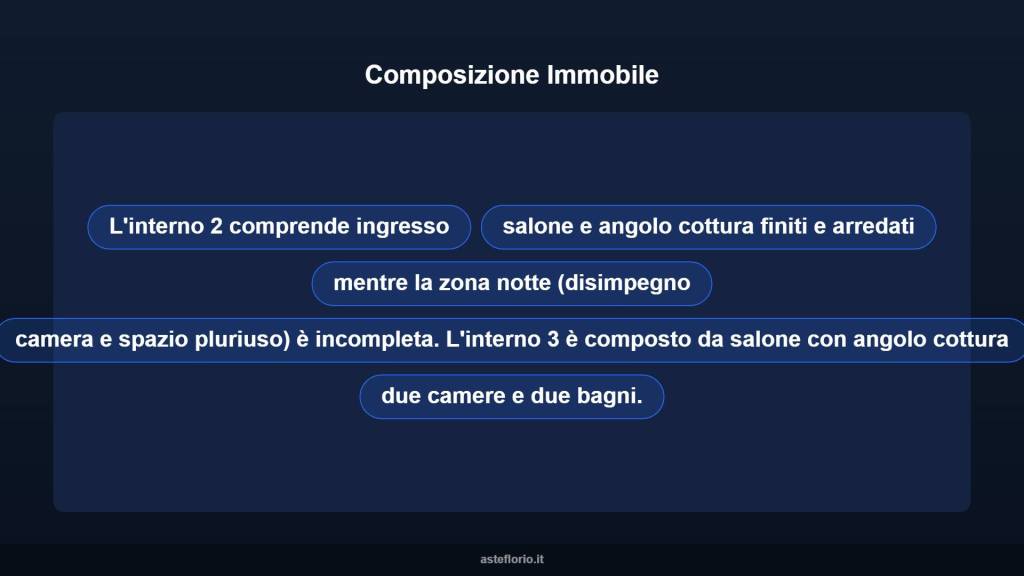 Composizione Immobile

L'interno 2 comprende ingresso

salone e angolo cottura finiti e arredati

mentre la zona notte (disimpegno

camera e spazio pluriuso) è incompleta. L'interno 3 è composto da salone con angolo cottura

due camere e due bagni.

asteflorio.it